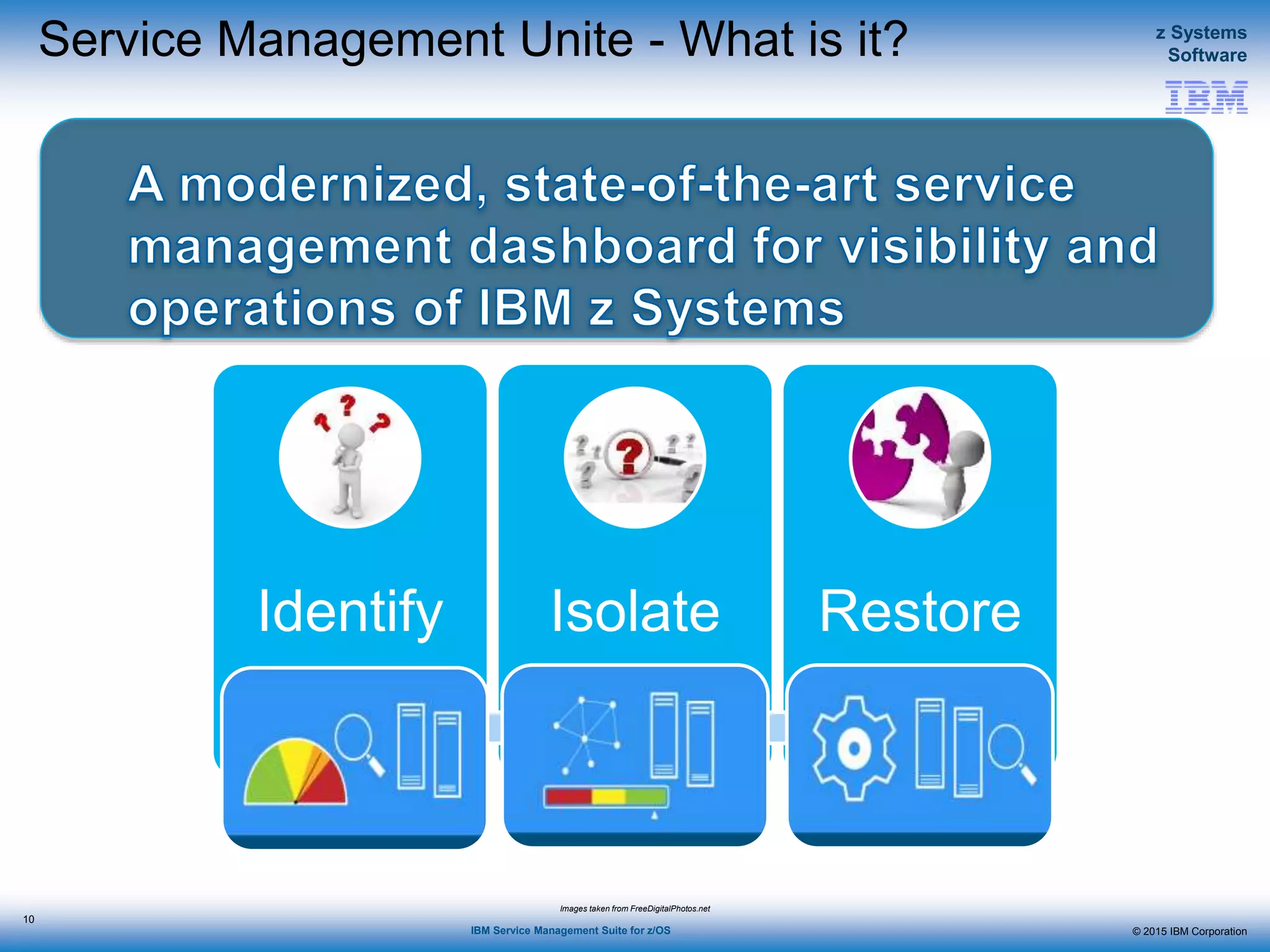 Service Management Unite - What is it?

z Systems Software

IBM

A modernized, state-of-the-art service management dashboard for visibility and operations of IBM z Systems

Identify

Isolate

Restore

Images taken from FreeDigitalPhotos.net

10

IBM Service Management Suite for z/OS

© 2015 IBM Corporation